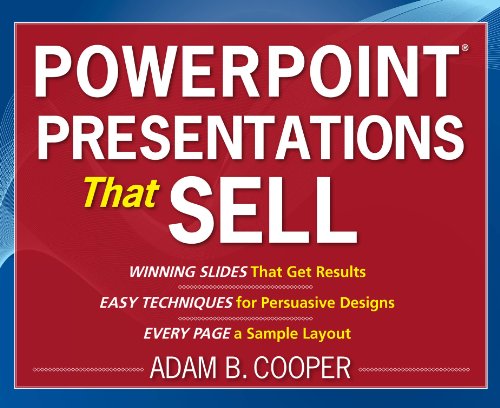 POWERPOINT®
PRESENTATIONS
That SELL

WINNING SLIDES That Get Results
EASY TECHNIQUES for Persuasive Designs
EVERY PAGE a Sample Layout

ADAM B. COOPER